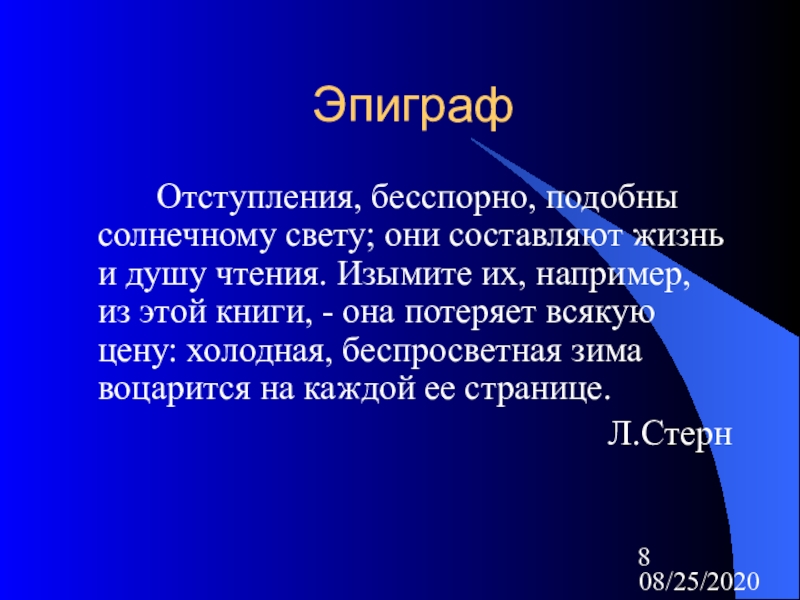 Эпиграф

Отступления, бесспорно, подобны солнечному свету; они составляют жизнь и душу чтения. Изымите их, например, из этой книги, - она потеряет всякую цену: холодная, беспросветная зима воцарится на каждой ее странице.

Л.Стерн

8
08/25/2020